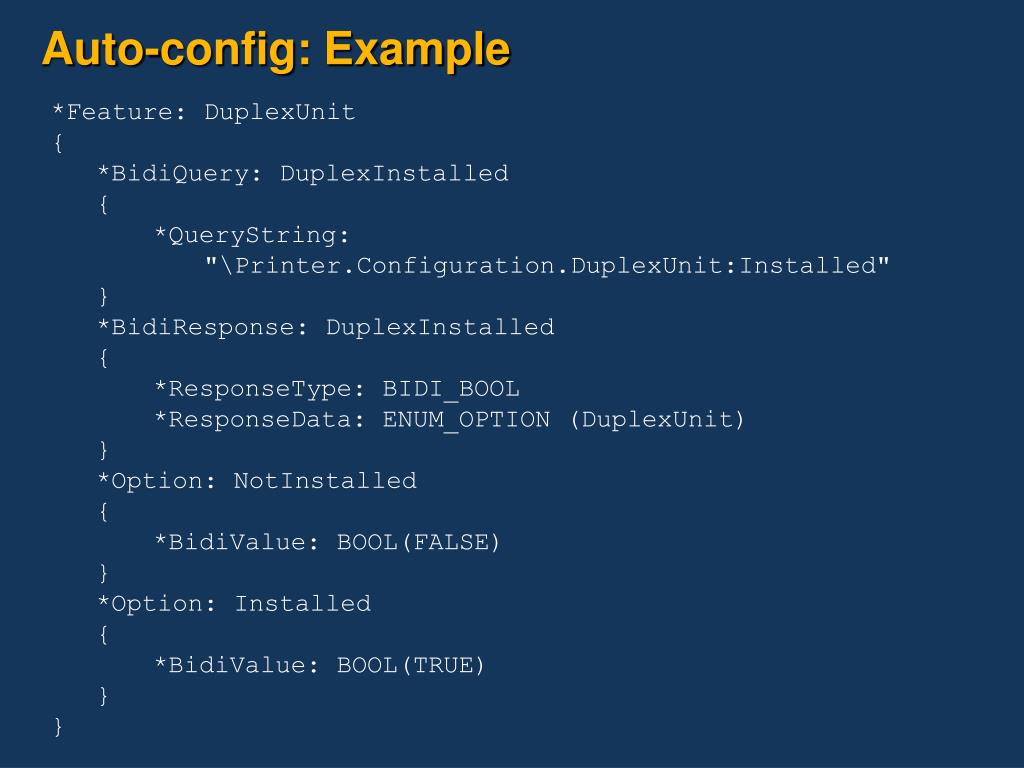 Auto-config: Example

*Feature: DuplexUnit
{
*BidiQuery: DuplexInstalled
{
*QueryString:
"\Printer.Configuration.DuplexUnit:Installed"
}
*BidiResponse: DuplexInstalled
{
*ResponseType: BIDI_BOOL
*ResponseData: ENUM_OPTION (DuplexUnit)
}
*Option: NotInstalled
{
*BidiValue: BOOL(FALSE)
}
*Option: Installed
{
*BidiValue: BOOL(TRUE)
}
}